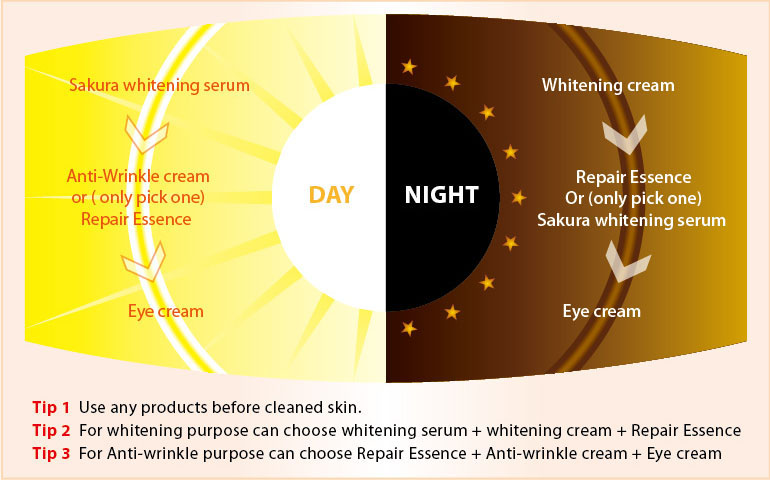 Sakura whitening serum

Anti-Wrinkle cream
or ( only pick one)
Repair Essence

Eye cream

DAY

NIGHT

Whitening cream

Repair Essence
Or (only pick one)
Sakura whitening serum

Eye cream

Tip 1 Use any products before cleaned skin.
Tip 2 For whitening purpose can choose whitening serum + whitening cream + Repair Essence
Tip 3 For Anti-wrinkle purpose can choose Repair Essence + Anti-wrinkle cream + Eye cream